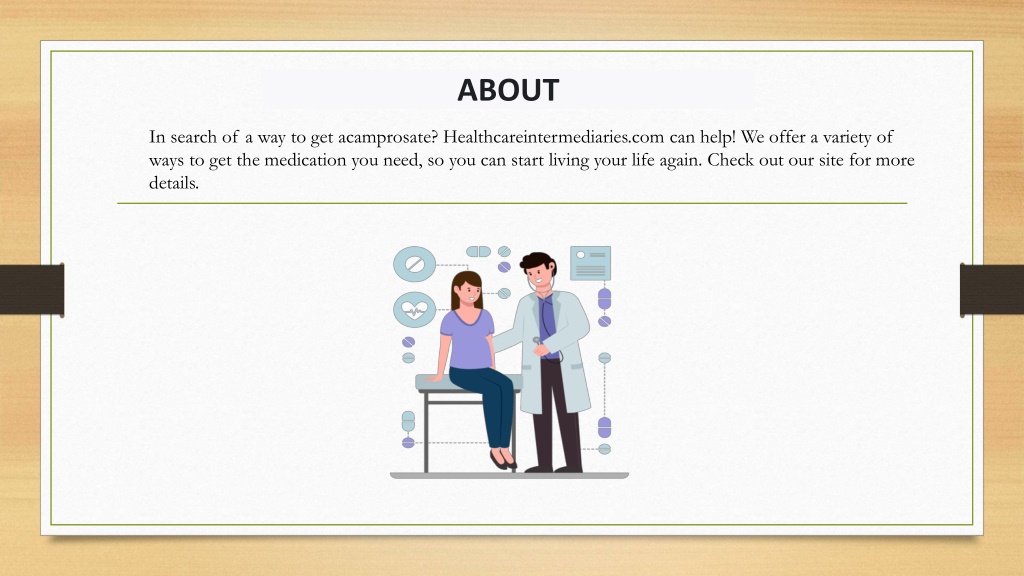 ABOUT

In search of a way to get acamprosate? Healthcareintermediaries.com can help! We offer a variety of ways to get the medication you need, so you can start living your life again. Check out our site for more details.